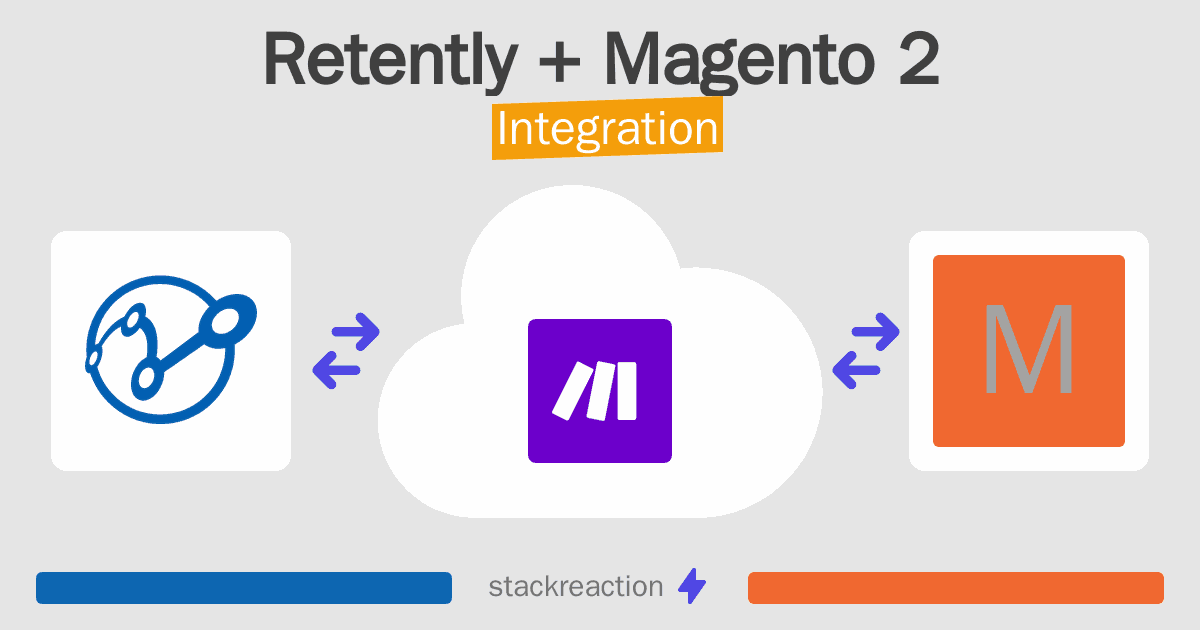 Retently + Magento 2
Integration

M

stackreaction